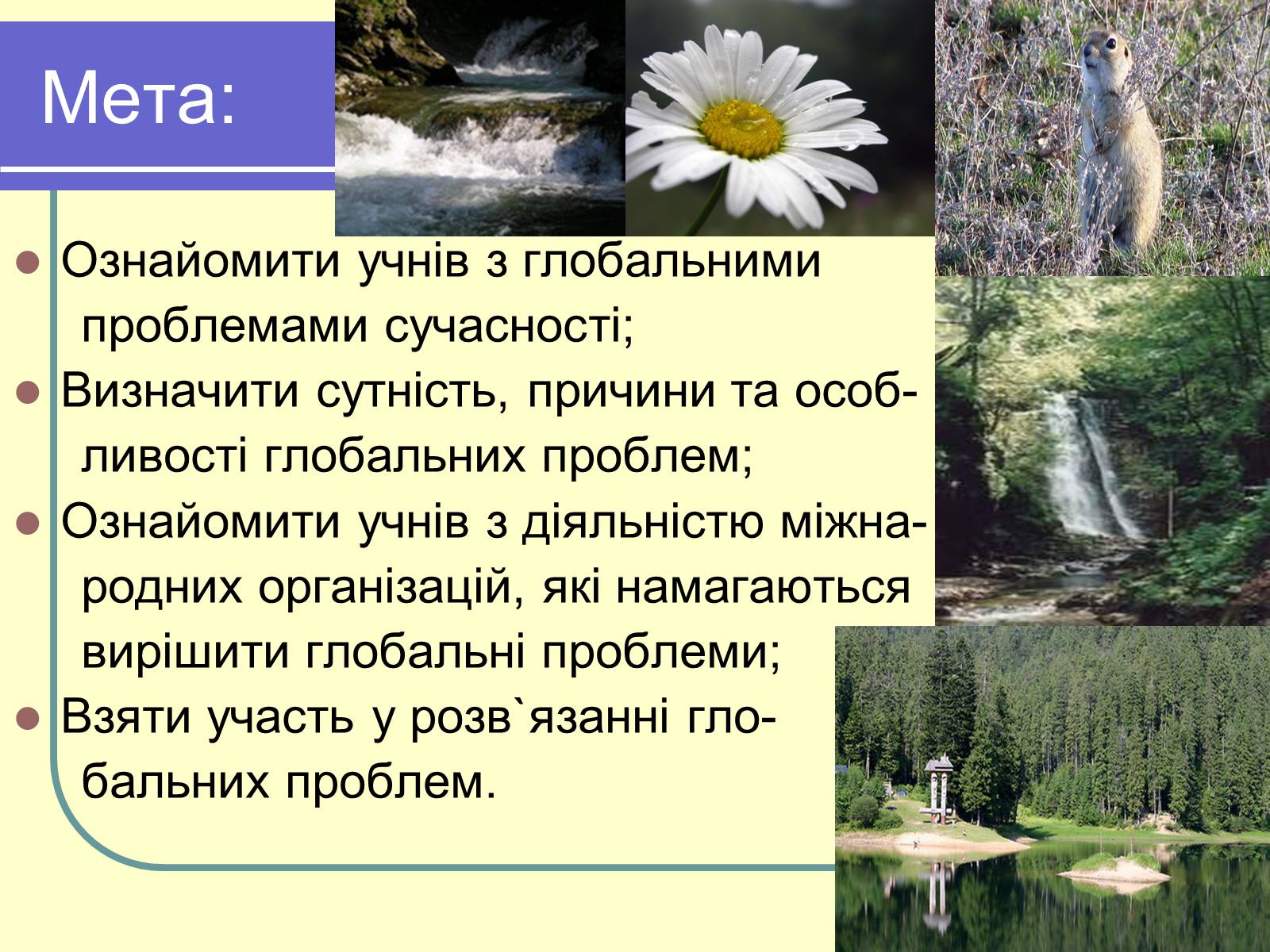 Мета:

- Ознайомити учнів з глобальними проблемами сучасності;
- Визначити сутність, причини та особливості глобальних проблем;
- Ознайомити учнів з діяльністю міжнародних організацій, які намагаються вирішити глобальні проблеми;
- Взяти участь у розв`язанні глобальних проблем.